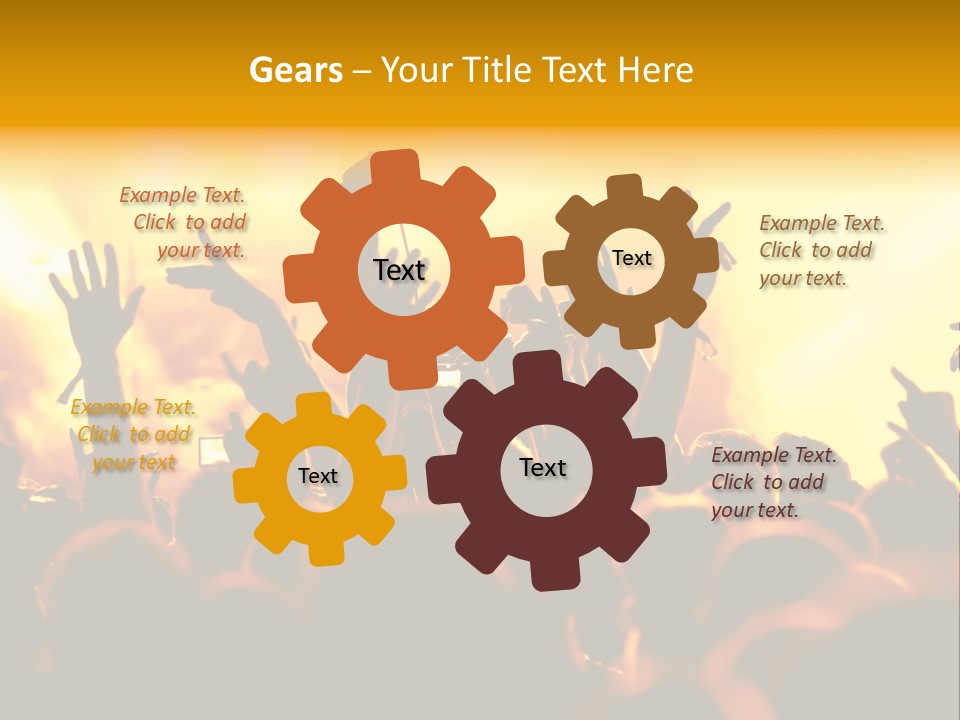 Gears – Your Title Text Here

Example Text. Click to add your text.

Text

Text

Example Text. Click to add your text.

Example Text. Click to add your text

Text

Text

Example Text. Click to add your text.